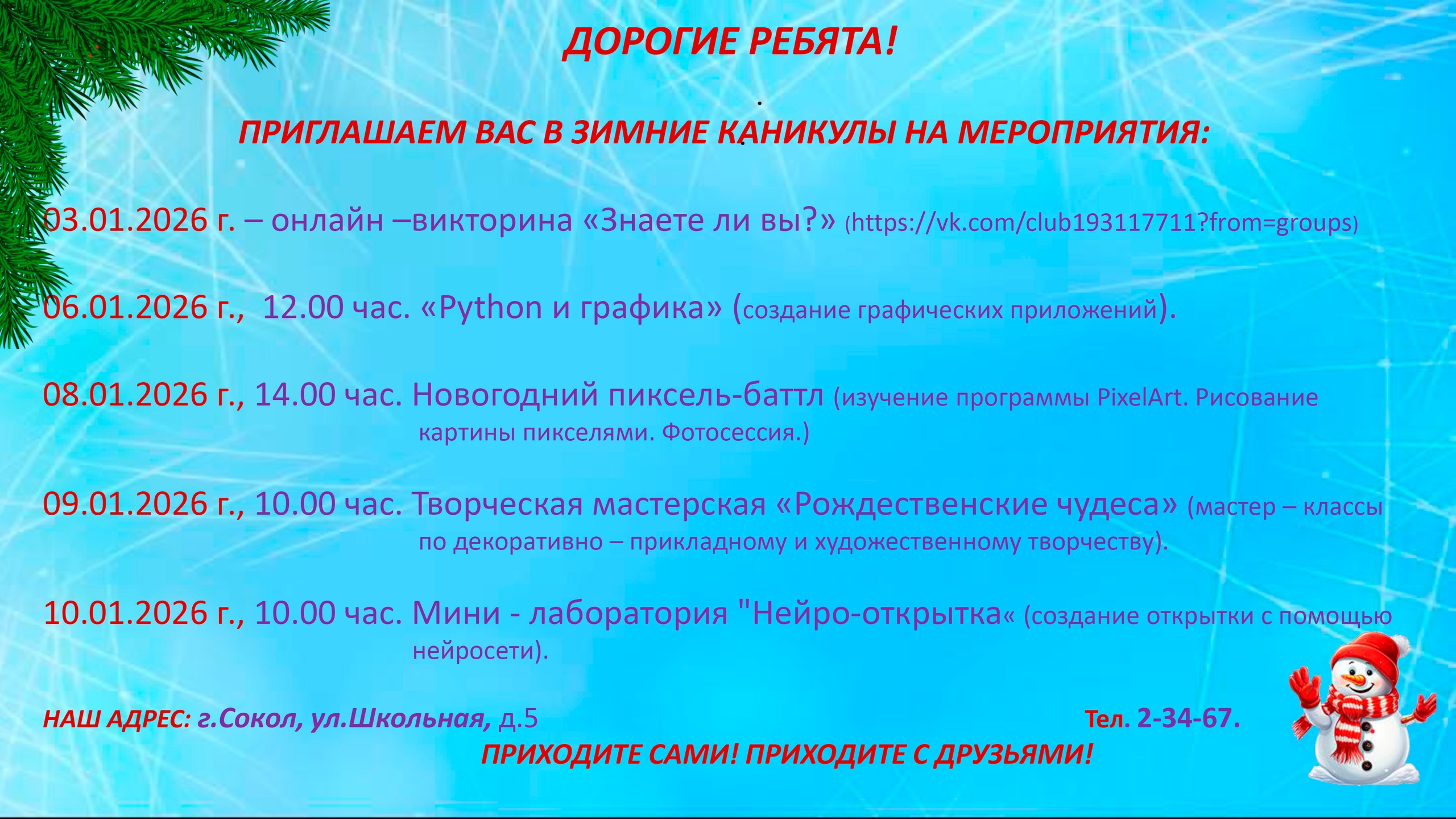 ДОРОГИЕ РЕБЯТА!

ПРИГЛАШАЕМ ВАС В ЗИМНИЕ КАНИКУЛЫ НА МЕРОПРИЯТИЯ:

03.01.2026 г. – онлайн –викторина «Знаете ли вы?» (https://vk.com/club193117711?from=groups)

06.01.2026 г., 12.00 час. «Python и графика» (создание графических приложений).

08.01.2026 г., 14.00 час. Новогодний пиксель-баттл (изучение программы PixelArt. Рисование картины пикселями. Фотосессия.)

09.01.2026 г., 10.00 час. Творческая мастерская «Рождественские чудеса» (мастер – классы по декоративно – прикладному и художественному творчеству).

10.01.2026 г., 10.00 час. Мини - лаборатория "Нейро-открытка« (создание открытки с помощью нейросети).

НАШ АДРЕС: г.Сокол, ул.Школьная, д.5 Тел. 2-34-67.

ПРИХОДИТЕ САМИ! ПРИХОДИТЕ С ДРУЗЬЯМИ!